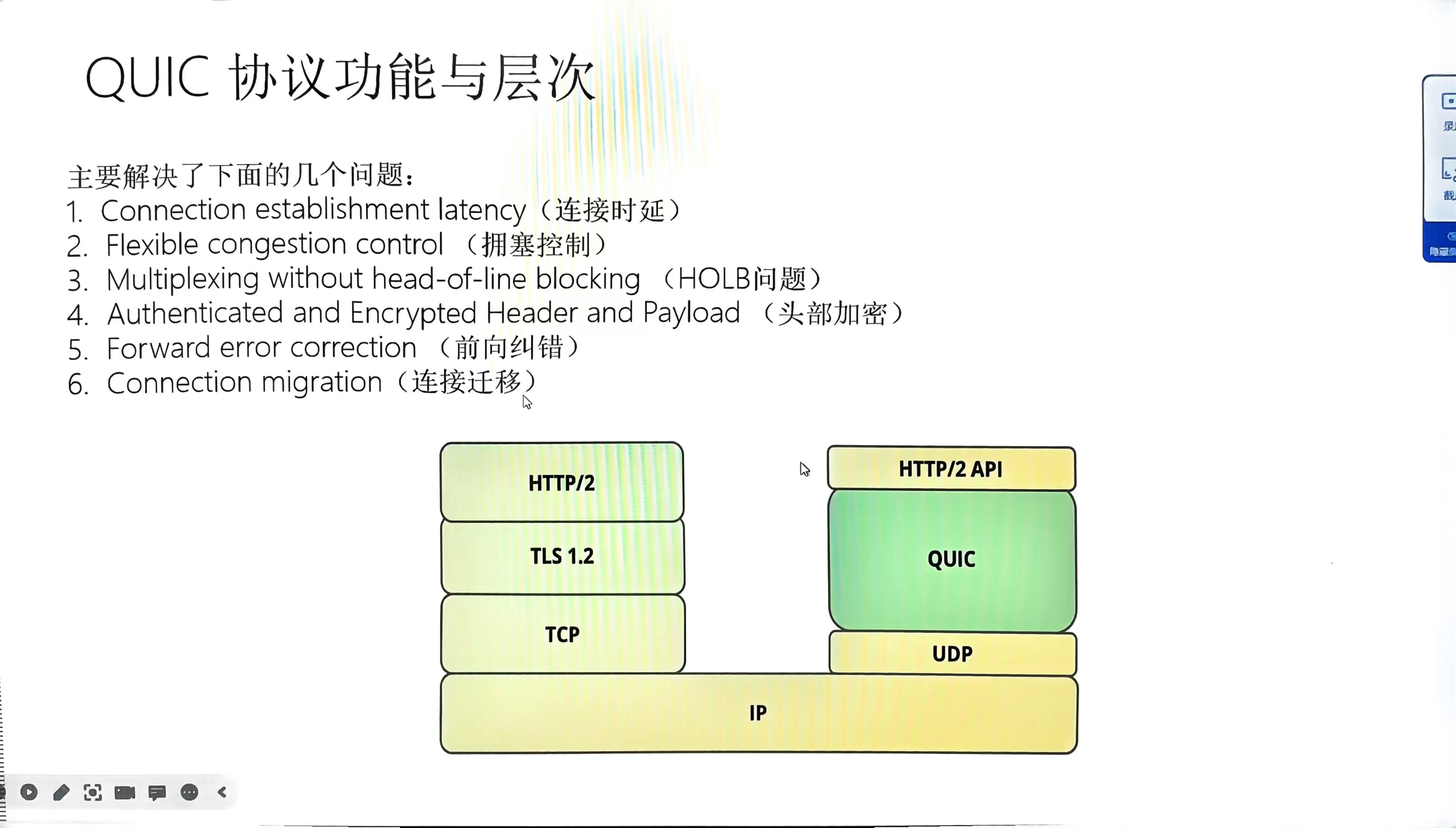 QUIC 协议功能与层次

主要解决了下面的几个问题：
1. Connection establishment latency（连接时延）
2. Flexible congestion control （拥塞控制）
3. Multiplexing without head-of-line blocking （HOLB问题）
4. Authenticated and Encrypted Header and Payload （头部加密）
5. Forward error correction （前向纠错）
6. Connection migration（连接迁移）

HTTP/2
TLS 1.2
TCP
HTTP/2 API
QUIC
UDP
IP